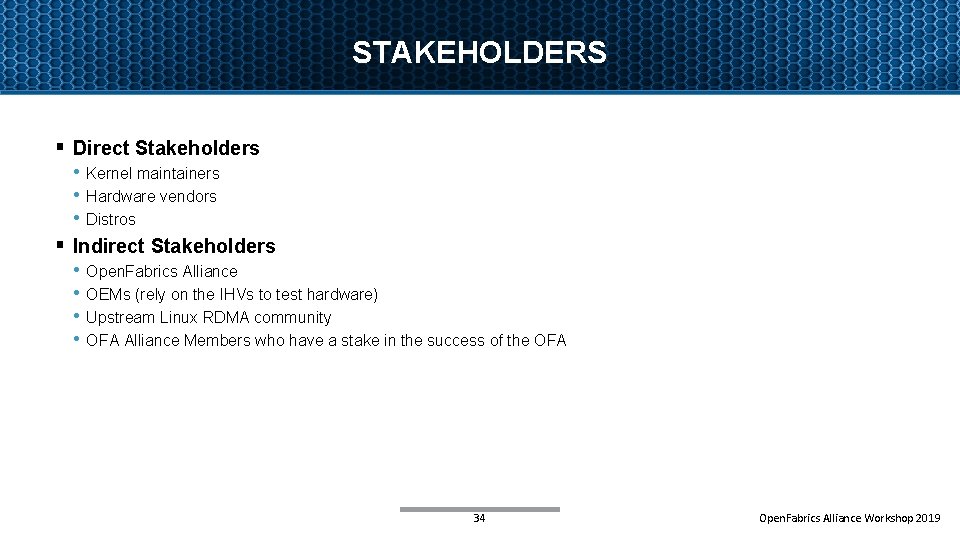 STAKEHOLDERS

▪ Direct Stakeholders
• Kernel maintainers
• Hardware vendors
• Distros

▪ Indirect Stakeholders
• OpenFabrics Alliance
• OEMs (rely on the IHVs to test hardware)
• Upstream Linux RDMA community
• OFA Alliance Members who have a stake in the success of the OFA

34

OpenFabrics Alliance Workshop 2019